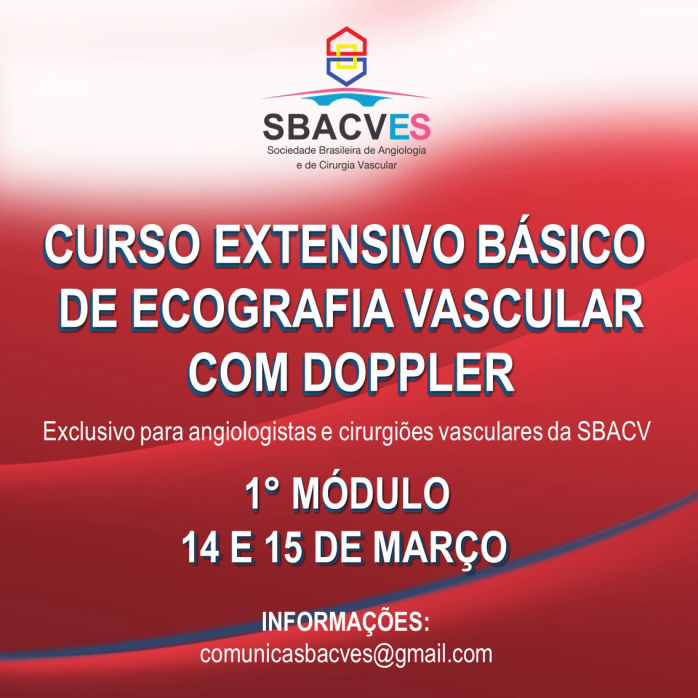 SBACVES
Sociedade Brasileira de Angiologia e de Cirurgia Vascular

CURSO EXTENSIVO BÁSICO DE ECOGRAFIA VASCULAR COM DOPPLER

Exclusivo para angiologistas e cirurgiões vasculares da SBACV

1° MÓDULO
14 E 15 DE MARÇO

INFORMAÇÕES:
comunicasbacves@gmail.com